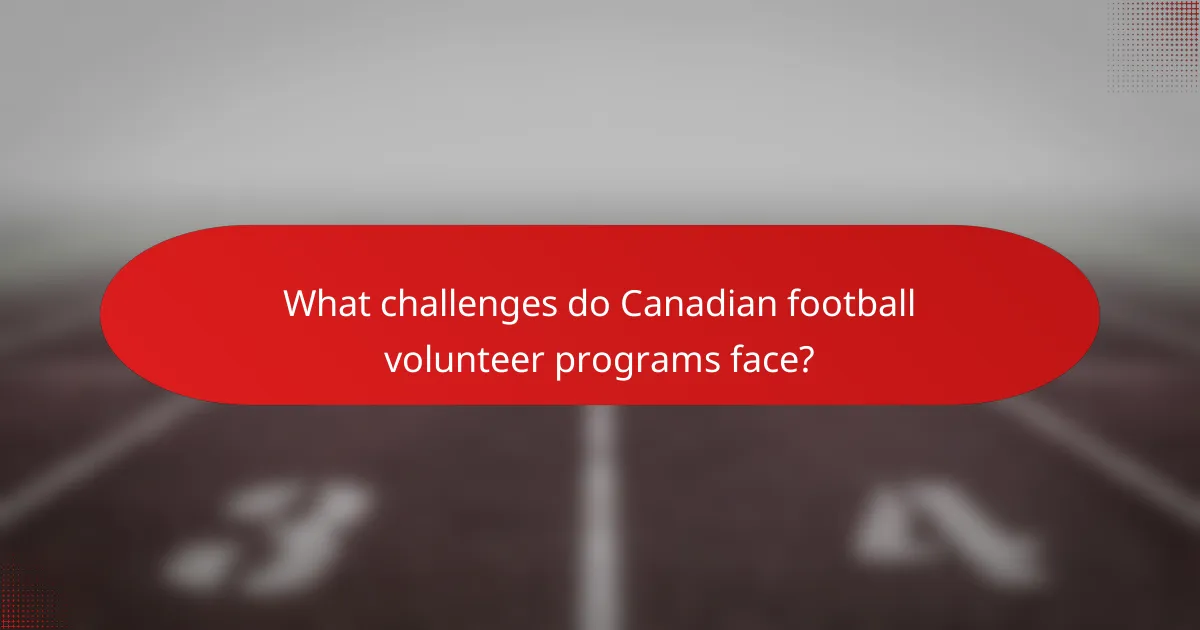 What challenges do Canadian football volunteer programs face?

3 4